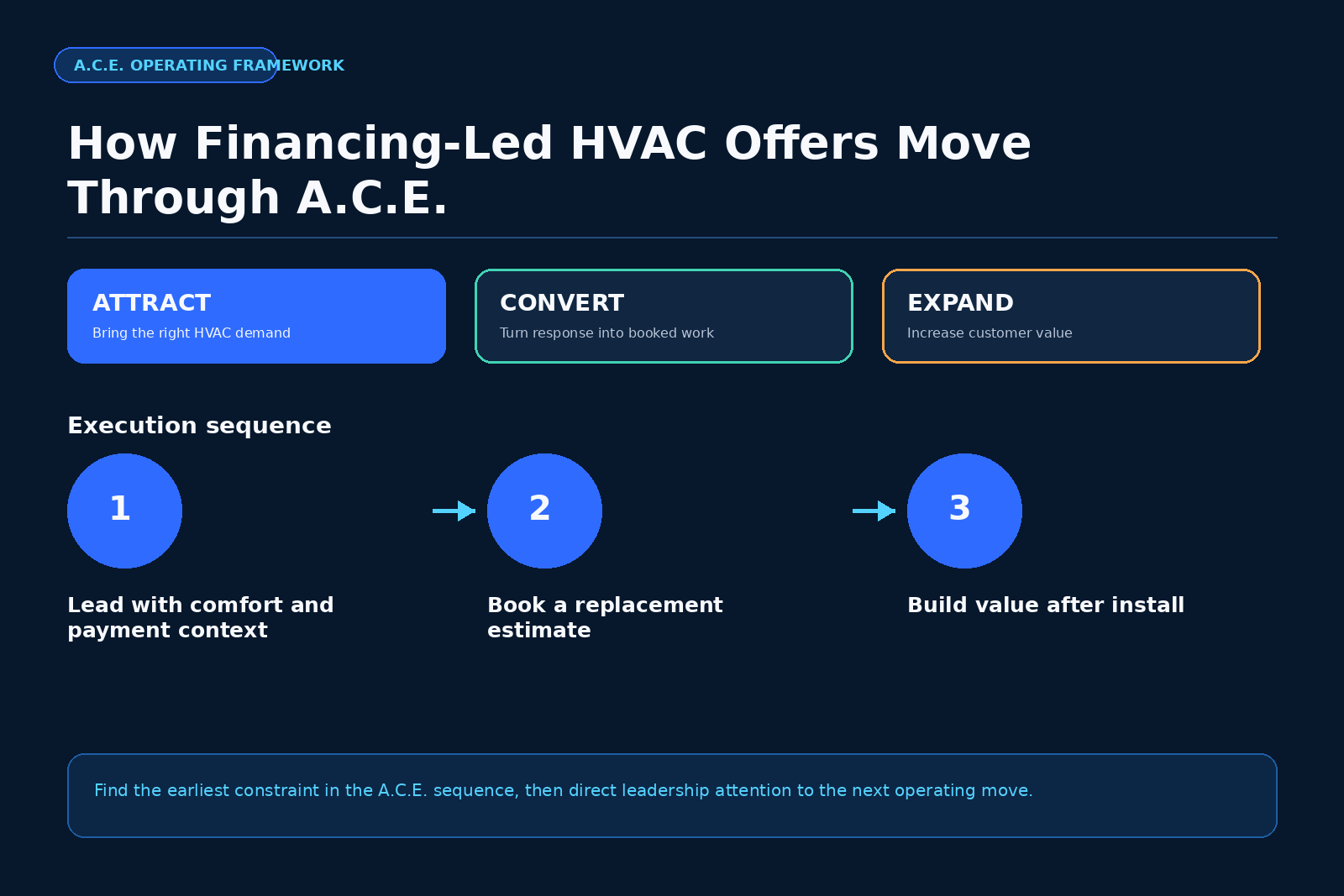 A.C.E. OPERATING FRAMEWORK

How Financing-Led HVAC Offers Move Through A.C.E.

ATTRACT
Bring the right HVAC demand

CONVERT
Turn response into booked work

EXPAND
Increase customer value

Execution sequence

1

Lead with comfort and payment context

2

Book a replacement estimate

3

Build value after install

Find the earliest constraint in the A.C.E. sequence, then direct leadership attention to the next operating move.